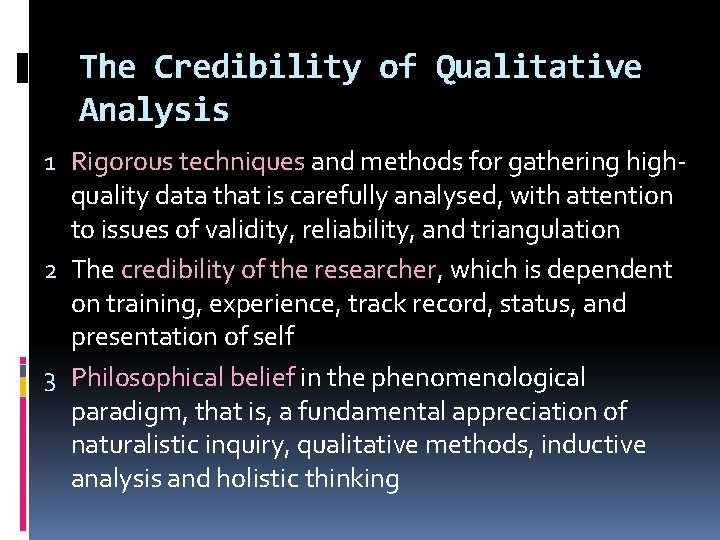 The Credibility of Qualitative Analysis

1 Rigorous techniques and methods for gathering high-quality data that is carefully analysed, with attention to issues of validity, reliability, and triangulation

2 The credibility of the researcher, which is dependent on training, experience, track record, status, and presentation of self

3 Philosophical belief in the phenomenological paradigm, that is, a fundamental appreciation of naturalistic inquiry, qualitative methods, inductive analysis and holistic thinking